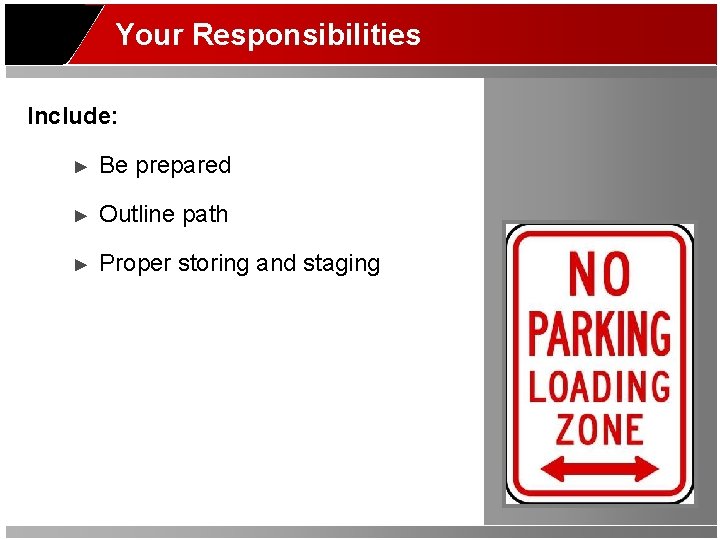 Your Responsibilities

Include:

► Be prepared

► Outline path

► Proper storing and staging

NO PARKING LOADING ZONE